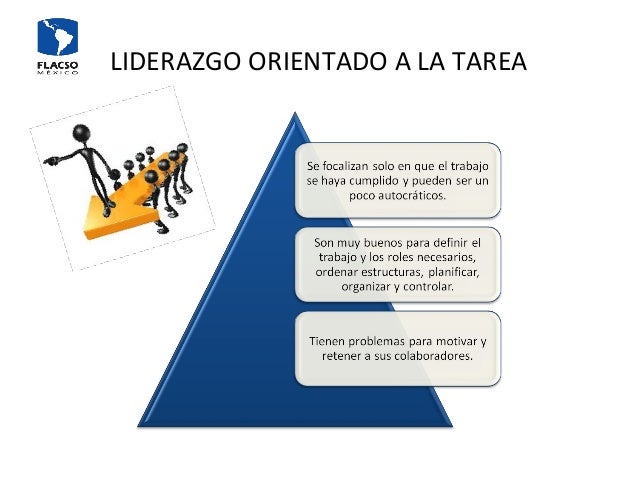 FLACSO
MÉXICO

LIDERAZGO ORIENTADO A LA TAREA

Se focalizan solo en que el trabajo se haya cumplido y pueden ser un poco autocráticos.

Son muy buenos para definir el trabajo y los roles necesarios, ordenar estructuras, planificar, organizar y controlar.

Tienen problemas para motivar y retener a sus colaboradores.